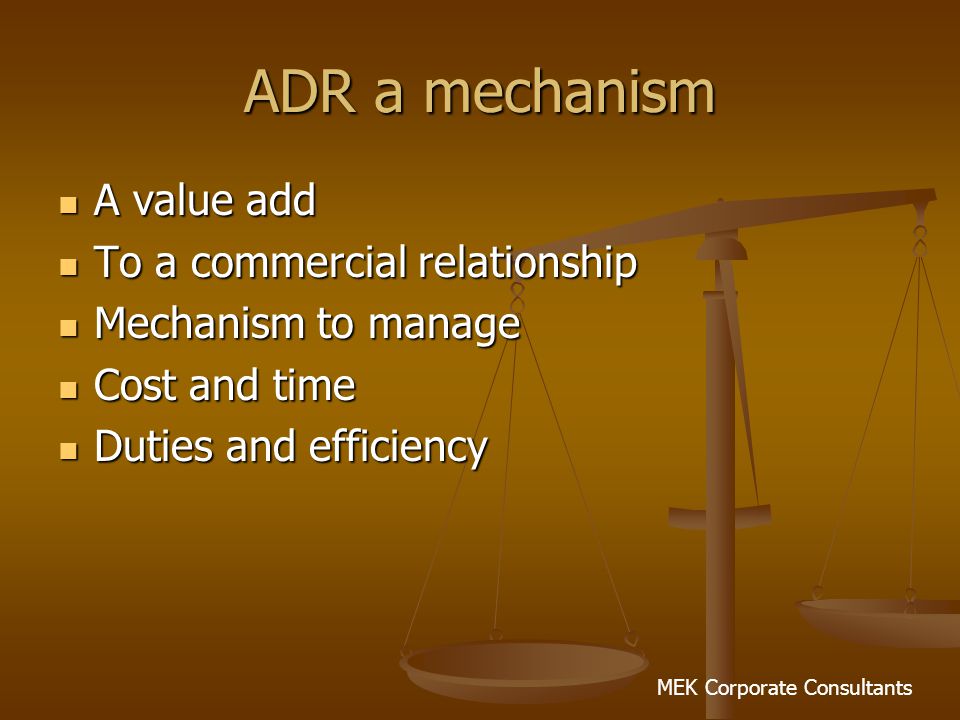 ADR a mechanism

- A value add
- To a commercial relationship
- Mechanism to manage
- Cost and time
- Duties and efficiency

MEK Corporate Consultants